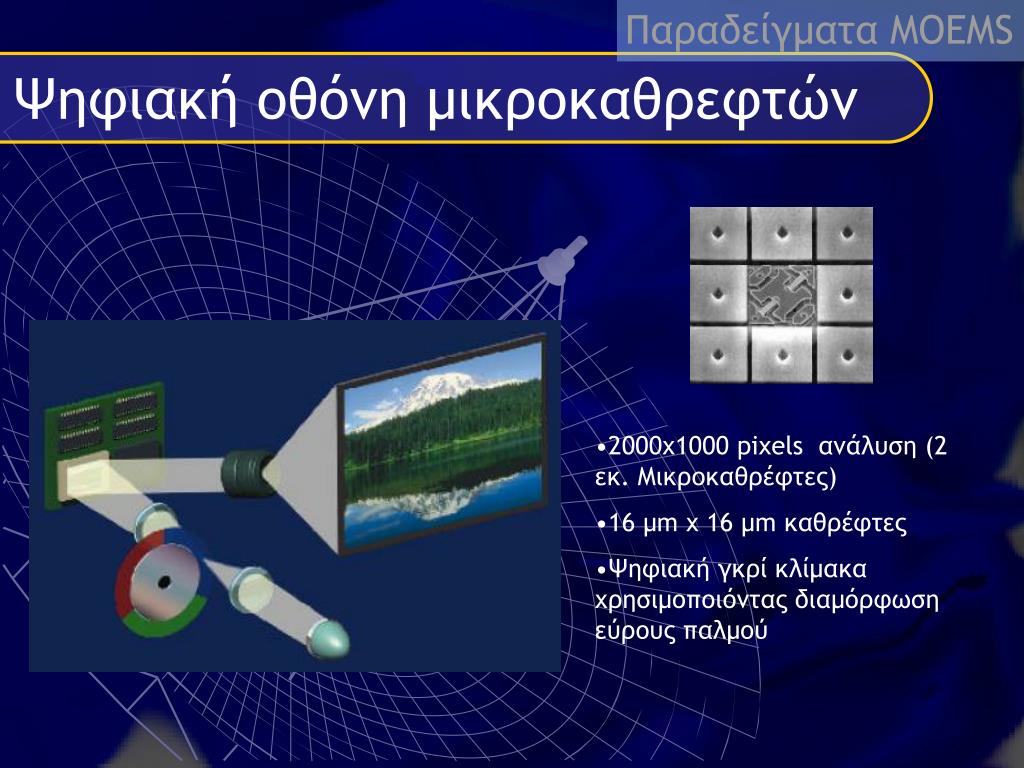 Παραδείγματα MOEMS

Ψηφιακή οθόνη μικροκαθρεφτών

•2000x1000 pixels ανάλυση (2 εκ. Μικροκαθρέφτες)

•16 μm x 16 μm καθρέφτες

•Ψηφιακή γκρί κλίμακα χρησιμοποιόντας διαμόρφωση εύρους παλμού